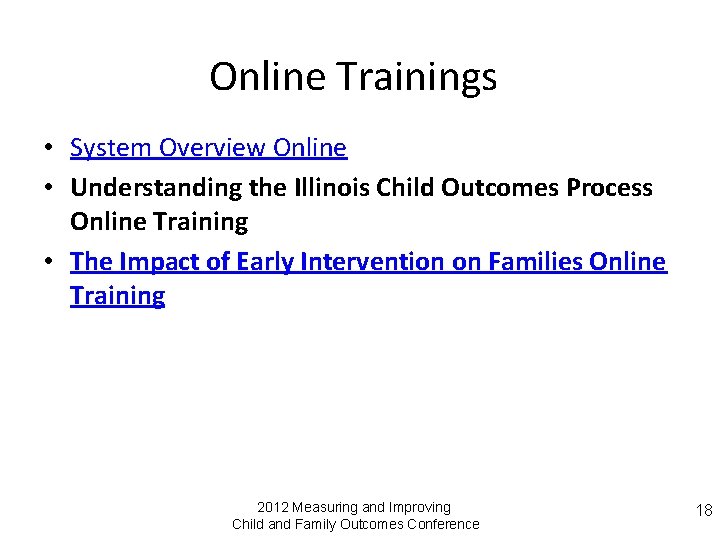 Online Trainings

• System Overview Online
• Understanding the Illinois Child Outcomes Process Online Training
• The Impact of Early Intervention on Families Online Training

2012 Measuring and Improving
Child and Family Outcomes Conference

18